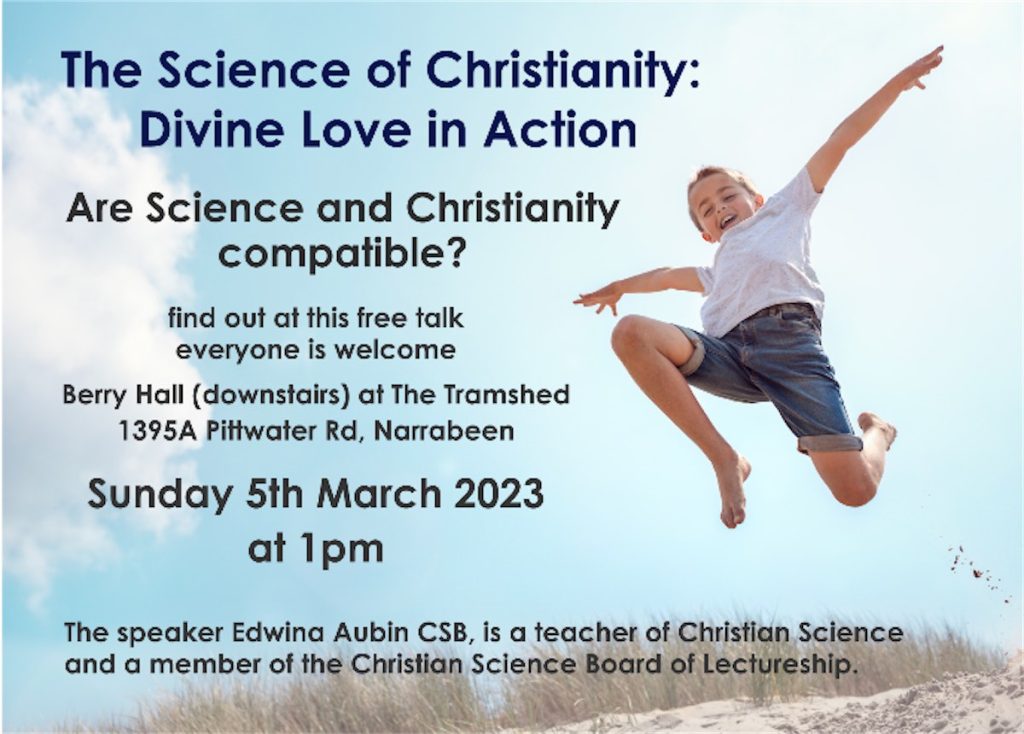 The Science of Christianity: Divine Love in Action

Are Science and Christianity compatible?

find out at this free talk
everyone is welcome

Berry Hall (downstairs) at The Tramshed
1395A Pittwater Rd, Narrabeen

Sunday 5th March 2023
at 1pm

The speaker Edwina Aubin CSB, is a teacher of Christian Science and a member of the Christian Science Board of Lectureship.